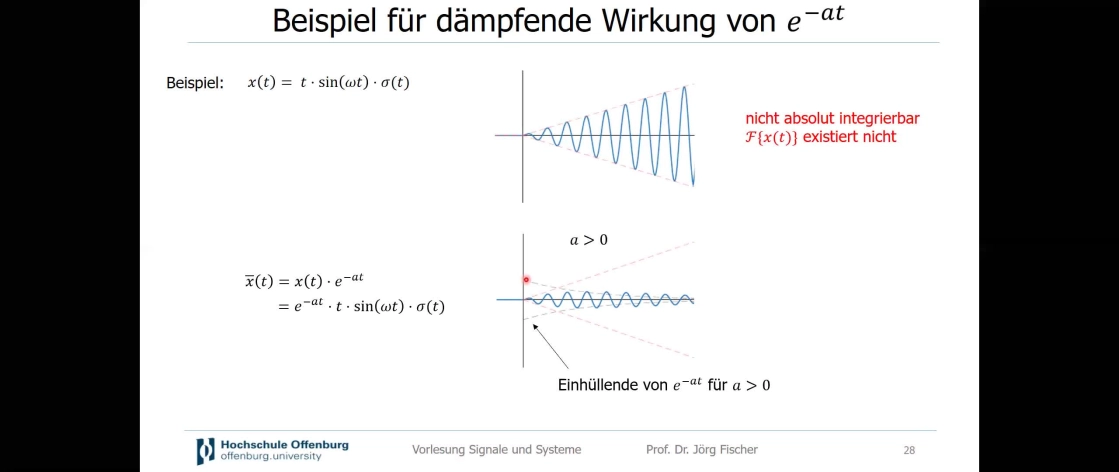 Beispiel für dämpfende Wirkung von $e^{-at}$

Beispiel: $x(t) = t \cdot \sin(\omega t) \cdot \sigma(t)$

nicht absolut integrierbar
$\mathcal{F}\{x(t)\}$ existiert nicht

$a > 0$

$\overline{x}(t) = x(t) \cdot e^{-at}$
$= e^{-at} \cdot t \cdot \sin(\omega t) \cdot \sigma(t)$

Einhüllende von $e^{-at}$ für $a > 0$

Hochschule Offenburg
offenburg.university

Vorlesung Signale und Systeme

Prof. Dr. Jörg Fischer

28